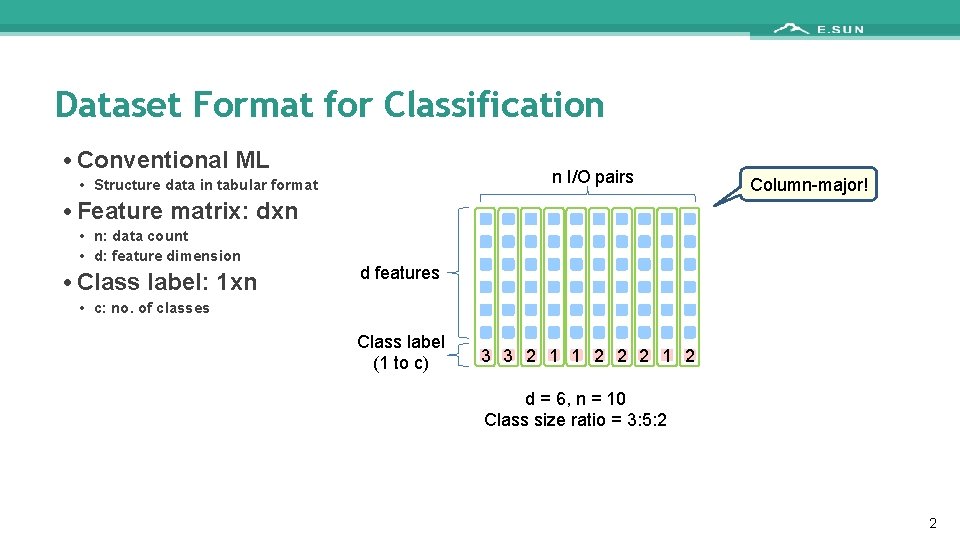 E.SUN

Dataset Format for Classification

• Conventional ML
• Structure data in tabular format
• Feature matrix: dxn
• n: data count
• d: feature dimension
• Class label: 1xn
• c: no. of classes

n I/O pairs

Column-major!

d features

Class label (1 to c)

3 3 2 1 1 2 2 2 1 2

d = 6, n = 10
Class size ratio = 3:5:2

2